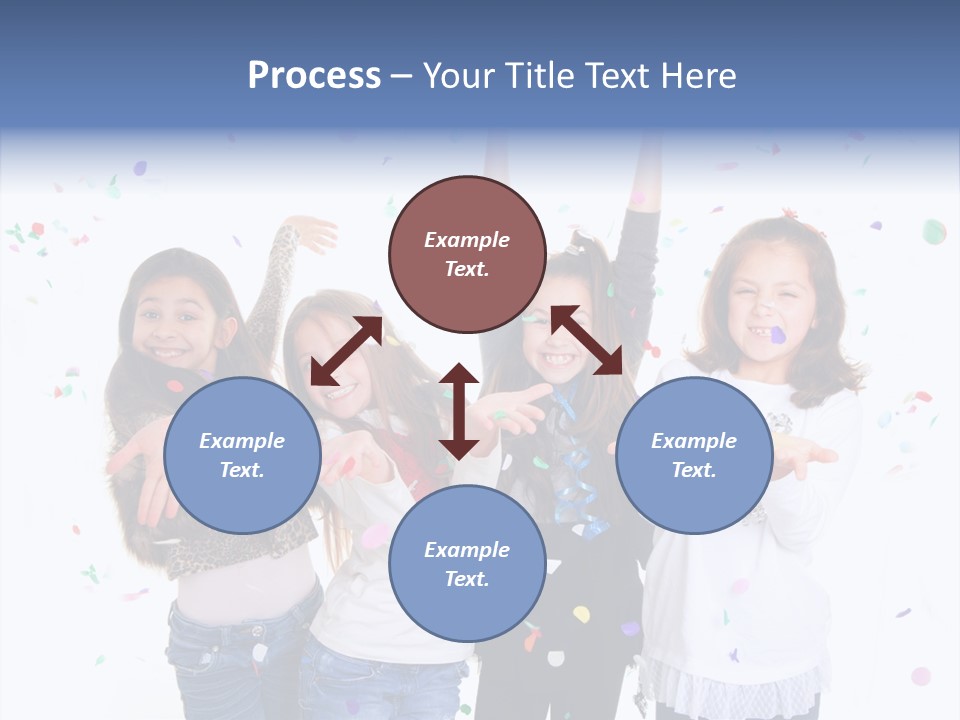 Process – Your Title Text Here

Example Text.

Example Text.

Example Text.

Example Text.